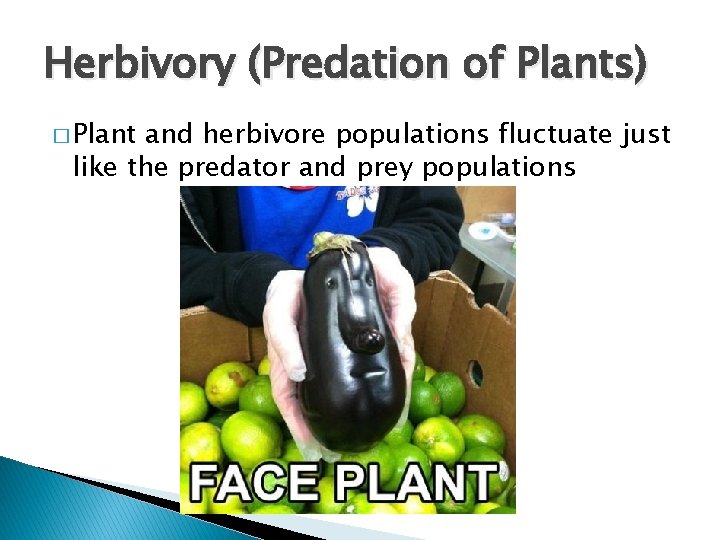 Herbivory (Predation of Plants)

□ Plant and herbivore populations fluctuate just like the predator and prey populations

FACE PLANT